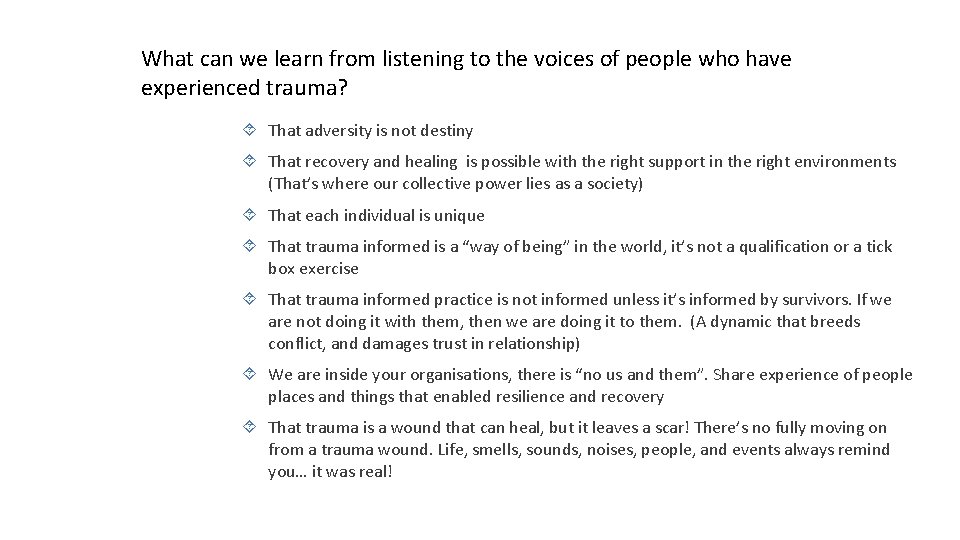 What can we learn from listening to the voices of people who have experienced trauma?

That adversity is not destiny

That recovery and healing is possible with the right support in the right environments (That's where our collective power lies as a society)

That each individual is unique

That trauma informed is a "way of being" in the world, it's not a qualification or a tick box exercise

That trauma informed practice is not informed unless it's informed by survivors. If we are not doing it with them, then we are doing it to them. (A dynamic that breeds conflict, and damages trust in relationship)

We are inside your organisations, there is "no us and them". Share experience of people places and things that enabled resilience and recovery

That trauma is a wound that can heal, but it leaves a scar! There's no fully moving on from a trauma wound. Life, smells, sounds, noises, people, and events always remind you… it was real!